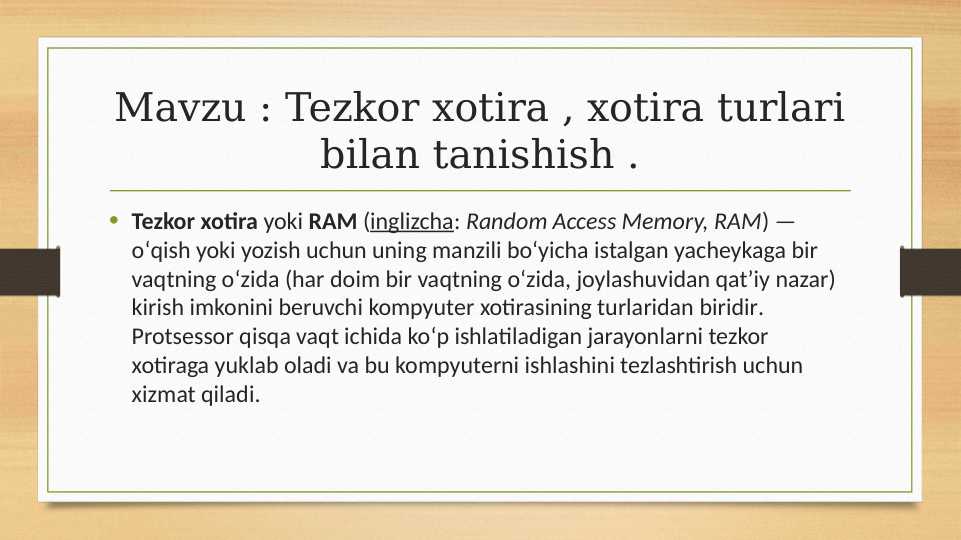 Mavzu : Tezkor xotira , xotira turlari bilan tanishish .

• Tezkor xotira yoki RAM (inglizcha: Random Access Memory, RAM) — oʻqish yoki yozish uchun uning manzili boʻyicha istalgan yacheykaga bir vaqtning oʻzida (har doim bir vaqtning oʻzida, joylashuvidan qatʼiy nazar) kirish imkonini beruvchi kompyuter xotirasining turlaridan biridir. Protsessor qisqa vaqt ichida koʻp ishlatiladigan jarayonlarni tezkor xotiraga yuklab oladi va bu kompyuterni ishlashini tezlashtirish uchun xizmat qiladi.